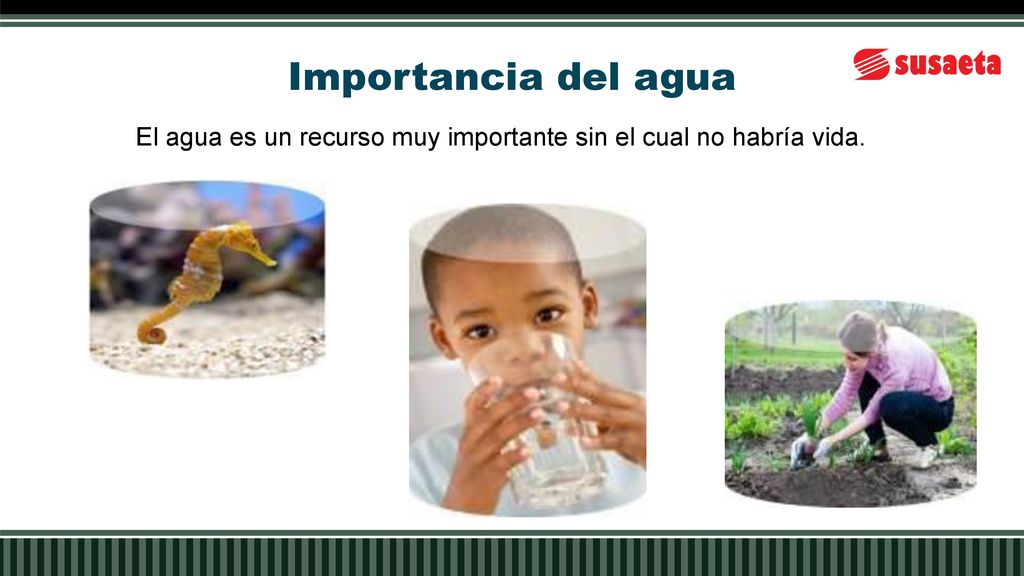 Importancia del agua

susaeta

El agua es un recurso muy importante sin el cual no habría vida.